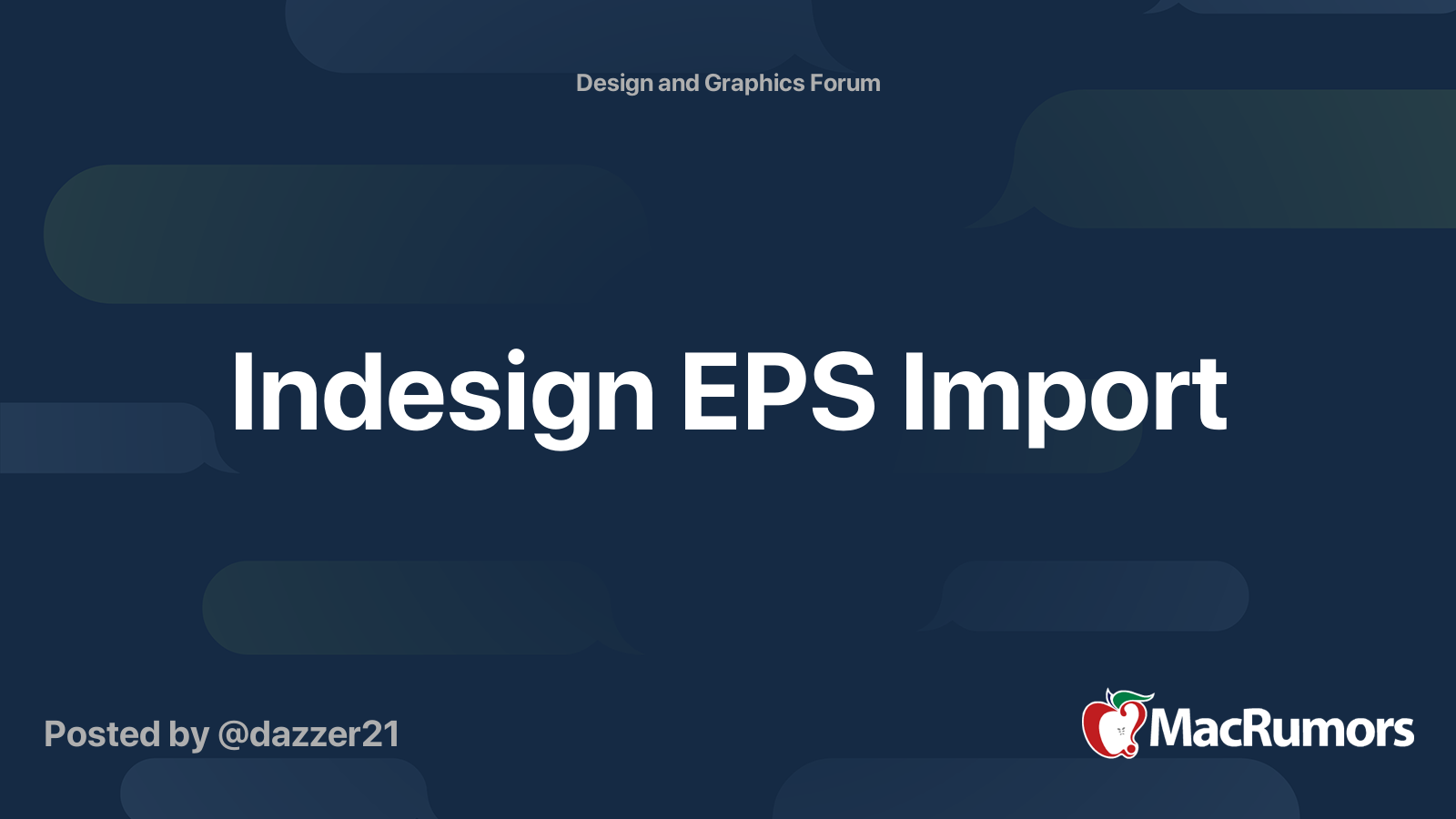 Design and Graphics Forum

Indesign EPS Import

Posted by @dazzer21

MacRumors